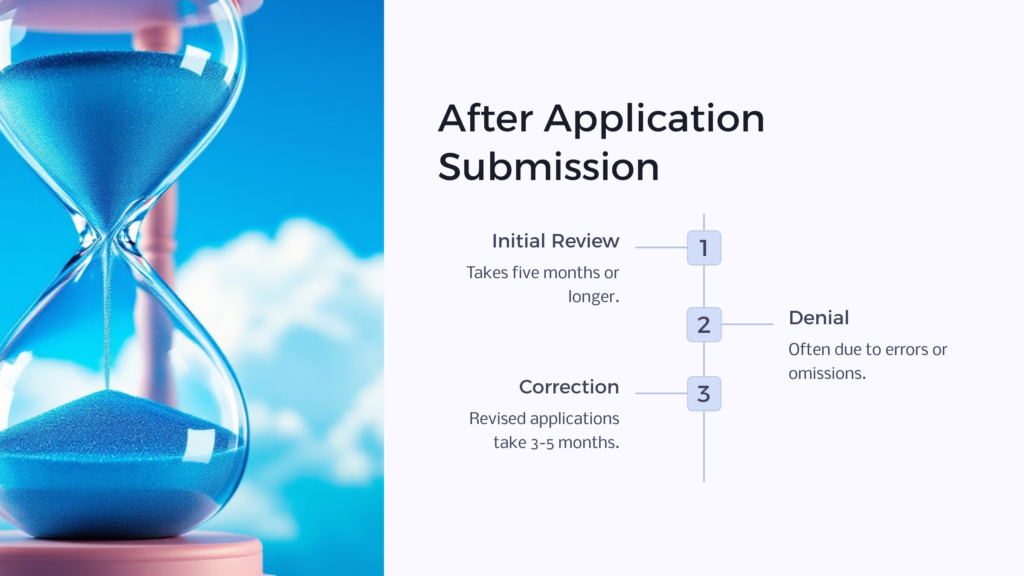 After Application Submission

Initial Review

Takes five months or longer.

1

2

Denial

Often due to errors or omissions.

Correction

Revised applications take 3-5 months.

3